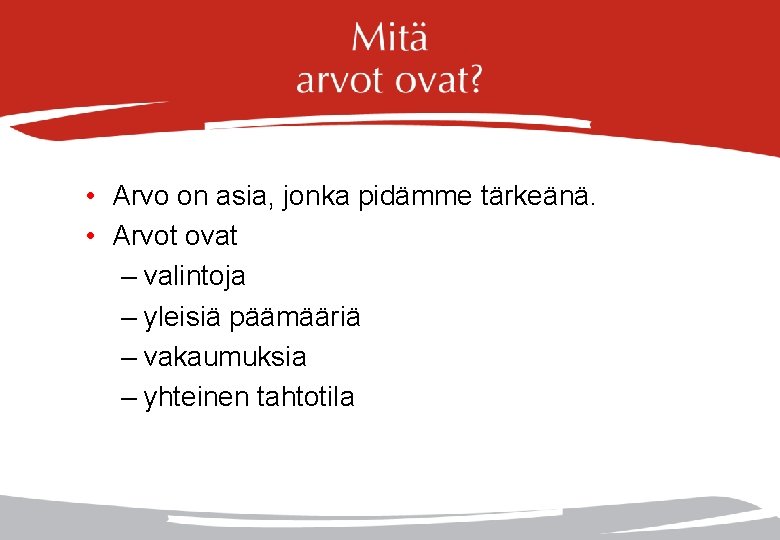 Mitä
arvot ovat?

• Arvo on asia, jonka pidämme tärkeänä.
• Arvot ovat
– valintoja
– yleisiä päämääriä
– vakaumuksia
– yhteinen tahtotila